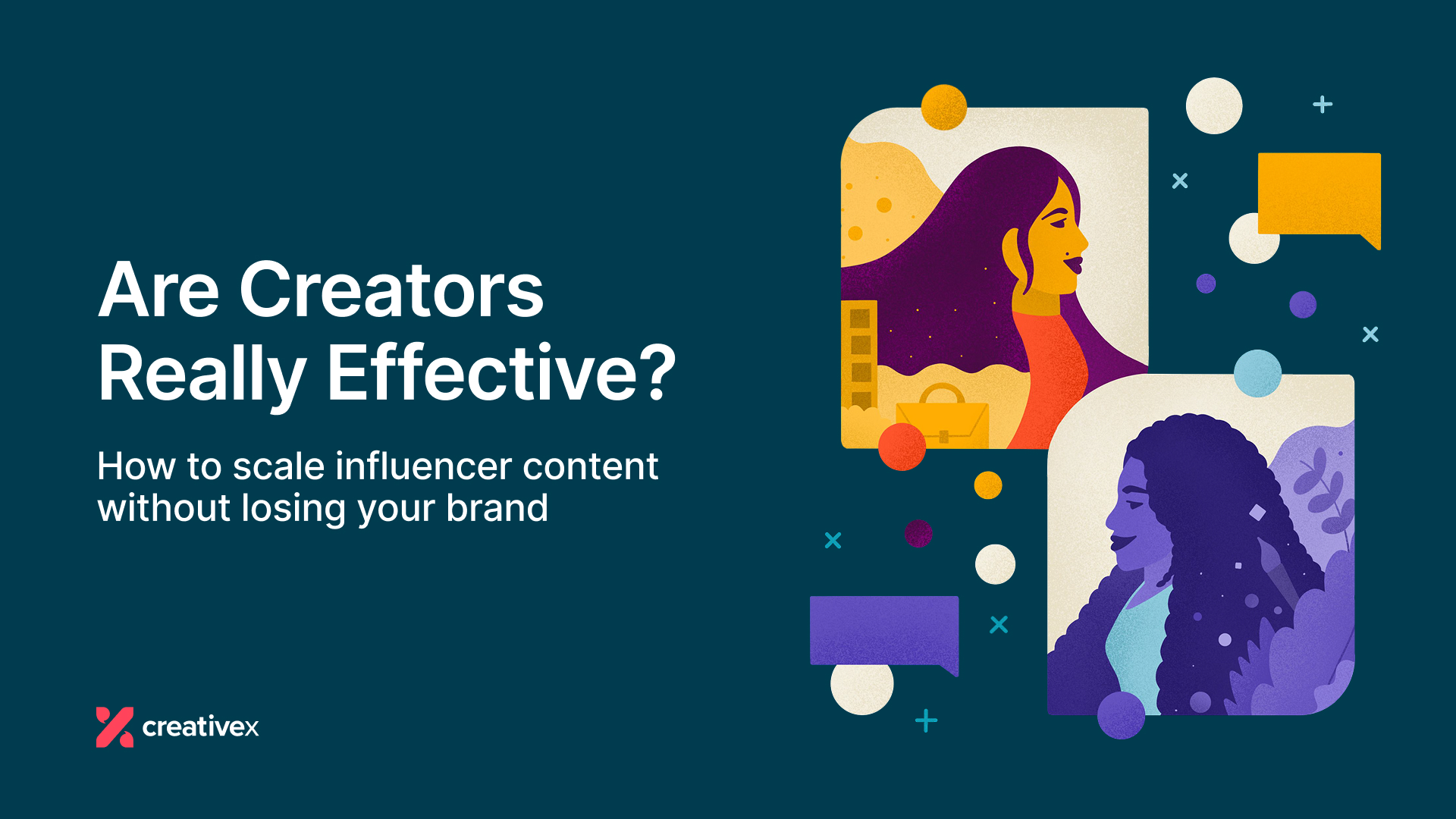 Are Creators Really Effective?

How to scale influencer content without losing your brand

creativex